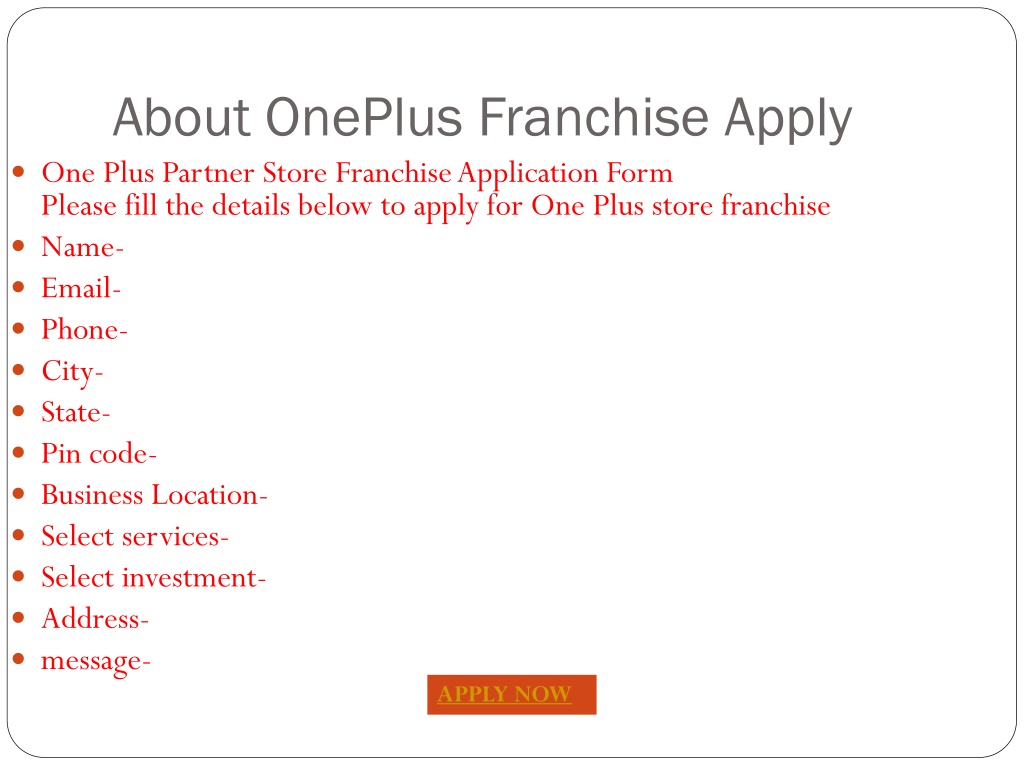 About OnePlus Franchise Apply

- One Plus Partner Store Franchise Application Form
Please fill the details below to apply for One Plus store franchise
- Name-
- Email-
- Phone-
- City-
- State-
- Pin code-
- Business Location-
- Select services-
- Select investment-
- Address-
- message-

APPLY NOW